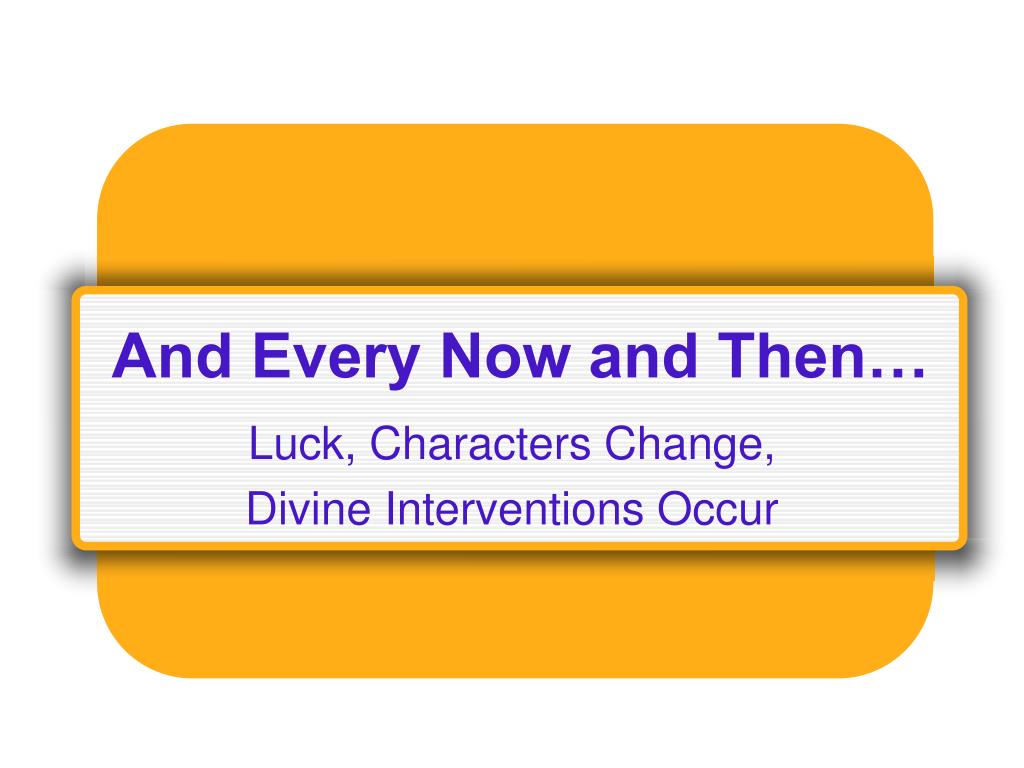 And Every Now and Then…

Luck, Characters Change,
Divine Interventions Occur